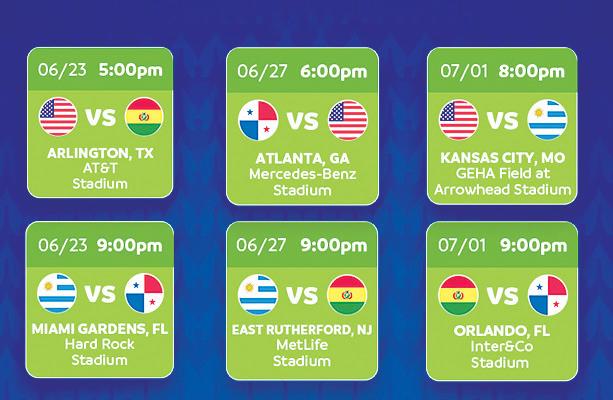 06/23 5:00pm
VS
ARLINGTON, TX
AT&T
Stadium

06/27 6:00pm
VS
ATLANTA, GA
Mercedes-Benz
Stadium

07/01 8:00pm
VS
KANSAS CITY, MO
GEHA Field at
Arrowhead Stadium

06/23 9:00pm
VS
MIAMI GARDENS, FL
Hard Rock
Stadium

06/27 9:00pm
VS
EAST RUTHERFORD, NJ
MetLife
Stadium

07/01 9:00pm
VS
ORLANDO, FL
Inter&Co
Stadium